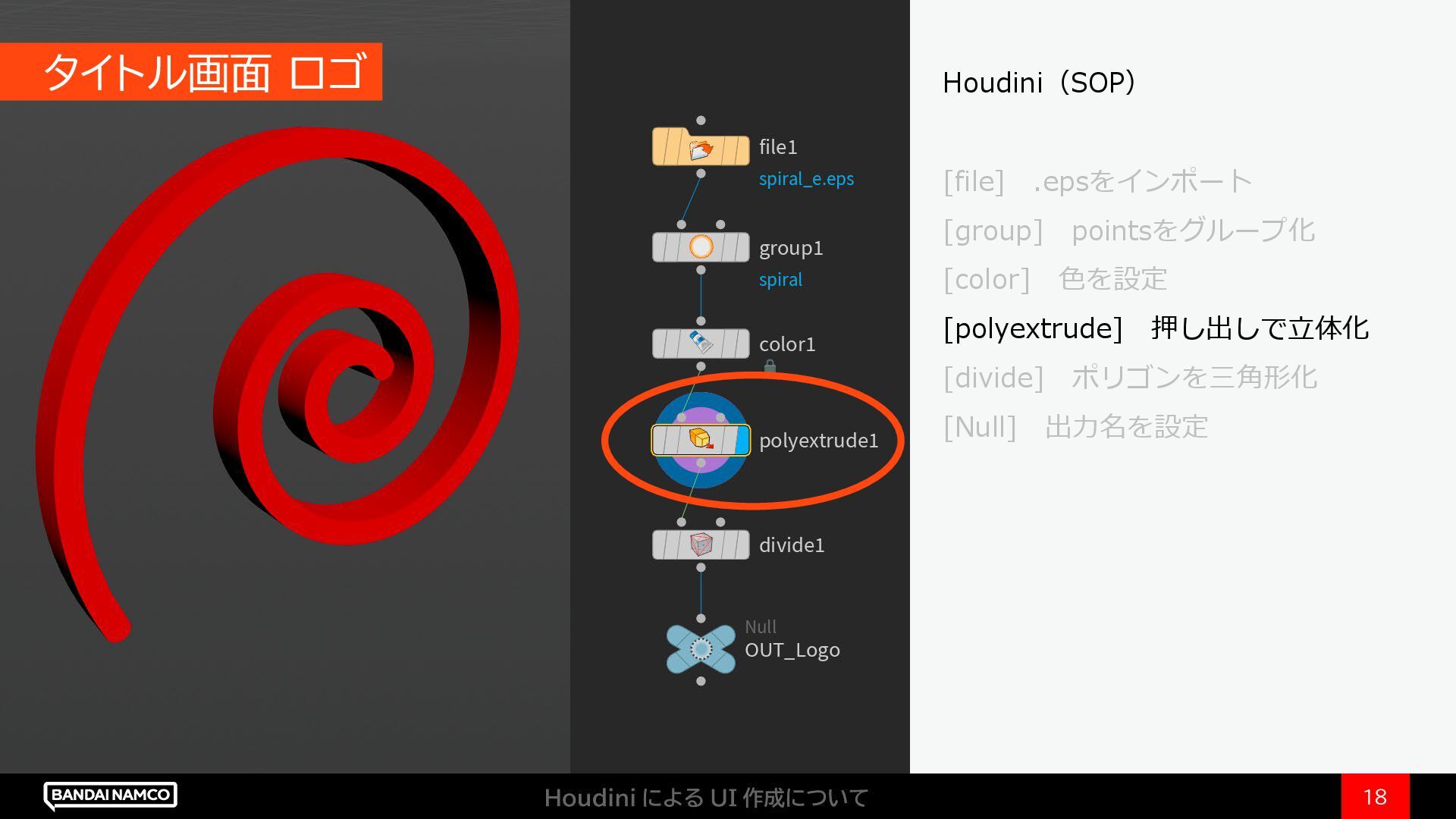 タイトル画面 ロゴ

file1
spiral_e.eps

group1
spiral

color1

polyextrude1

divide1

Null
OUT_Logo

Houdini（SOP）

[file]　.epsをインポート
[group]　pointsをグループ化
[color]　色を設定
[polyextrude]　押し出しで立体化
[divide]　ポリゴンを三角形化
[Null]　出力名を設定

BANDAI NAMCO

Houdini による UI 作成について

18